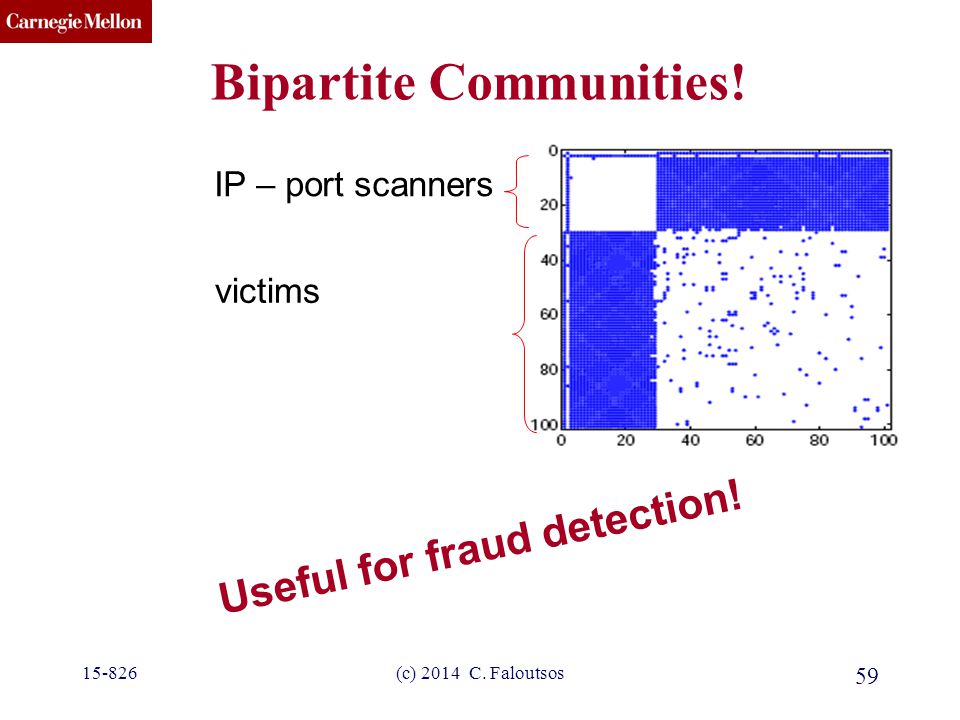 Carnegie Mellon

Bipartite Communities!

IP – port scanners

victims

0
20
40
60
80
100
0 20 40 60 80 100

Useful for fraud detection!

15-826 (c) 2014 C. Faloutsos 59